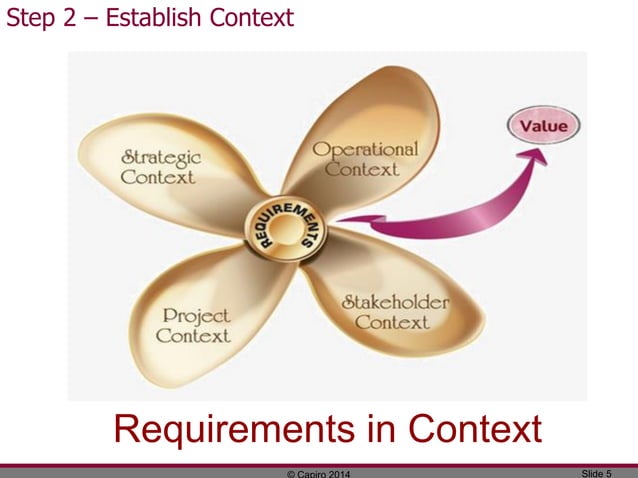 Step 2 – Establish Context

Strategic Context

Operational Context

Value

REQUIREMENTS

Project Context

Stakeholder Context

Requirements in Context

© Capiro 2014

Slide 5